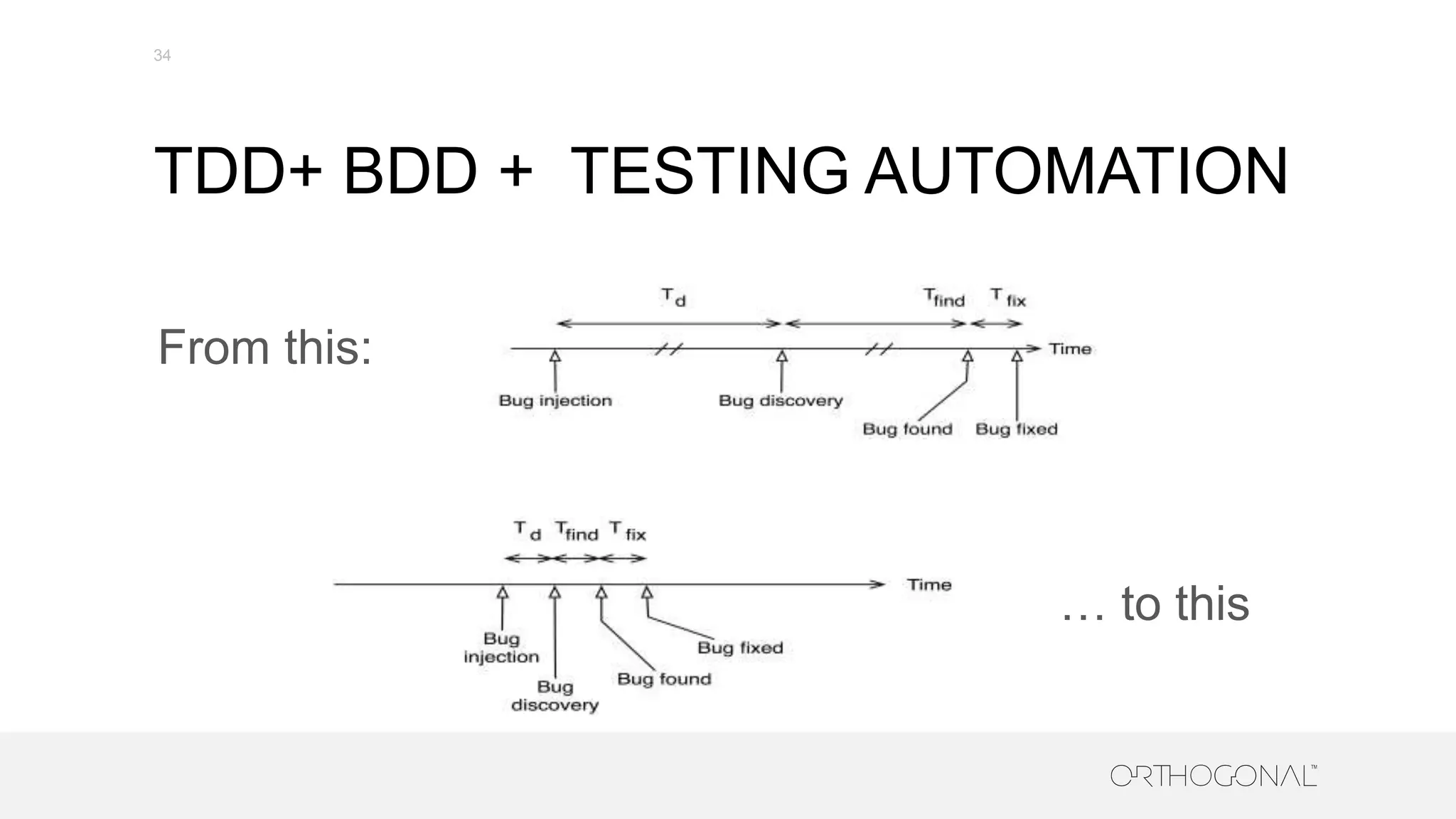 34

TDD+ BDD + TESTING AUTOMATION

From this:

$T_d$ $T_{find}$ $T_{fix}$

Time

Bug injection

Bug discovery

Bug found

Bug fixed

$T_d$ $T_{find}$ $T_{fix}$

Time

Bug injection

Bug discovery

Bug found

Bug fixed

… to this

ORTHOGONAL™